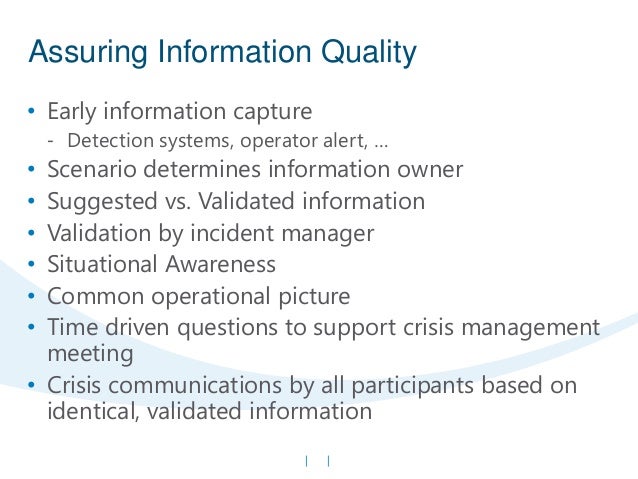 Assuring Information Quality

• Early information capture
- Detection systems, operator alert, …
• Scenario determines information owner
• Suggested vs. Validated information
• Validation by incident manager
• Situational Awareness
• Common operational picture
• Time driven questions to support crisis management meeting
• Crisis communications by all participants based on identical, validated information

| |